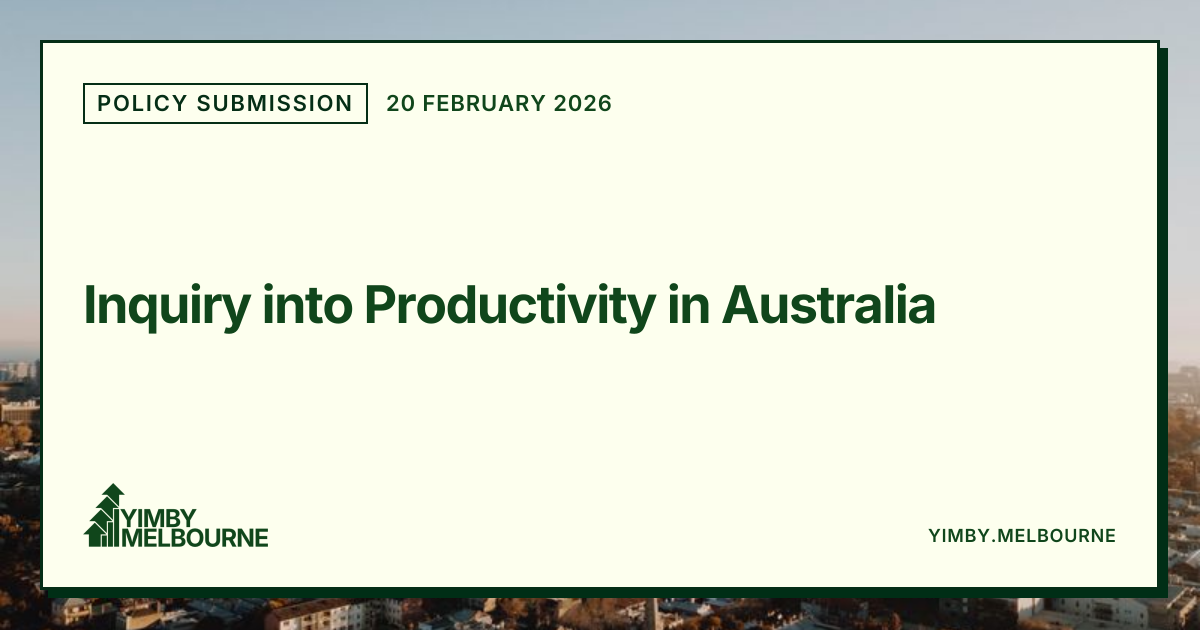 POLICY SUBMISSION 20 FEBRUARY 2026

Inquiry into Productivity in Australia

YIMBY MELBOURNE

YIMBY.MELBOURNE